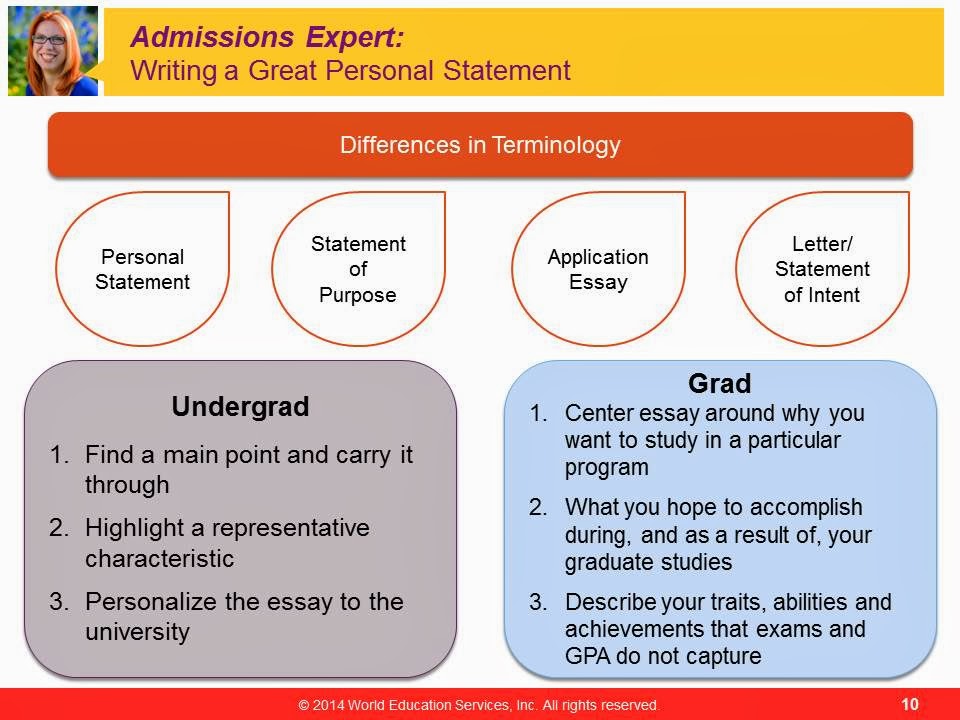 Admissions Expert:
Writing a Great Personal Statement

Differences in Terminology

Personal Statement

Statement of Purpose

Application Essay

Letter/ Statement of Intent

Undergrad

1. Find a main point and carry it through
2. Highlight a representative characteristic
3. Personalize the essay to the university

Grad

1. Center essay around why you want to study in a particular program
2. What you hope to accomplish during, and as a result of, your graduate studies
3. Describe your traits, abilities and achievements that exams and GPA do not capture

© 2014 World Education Services, Inc. All rights reserved.

10